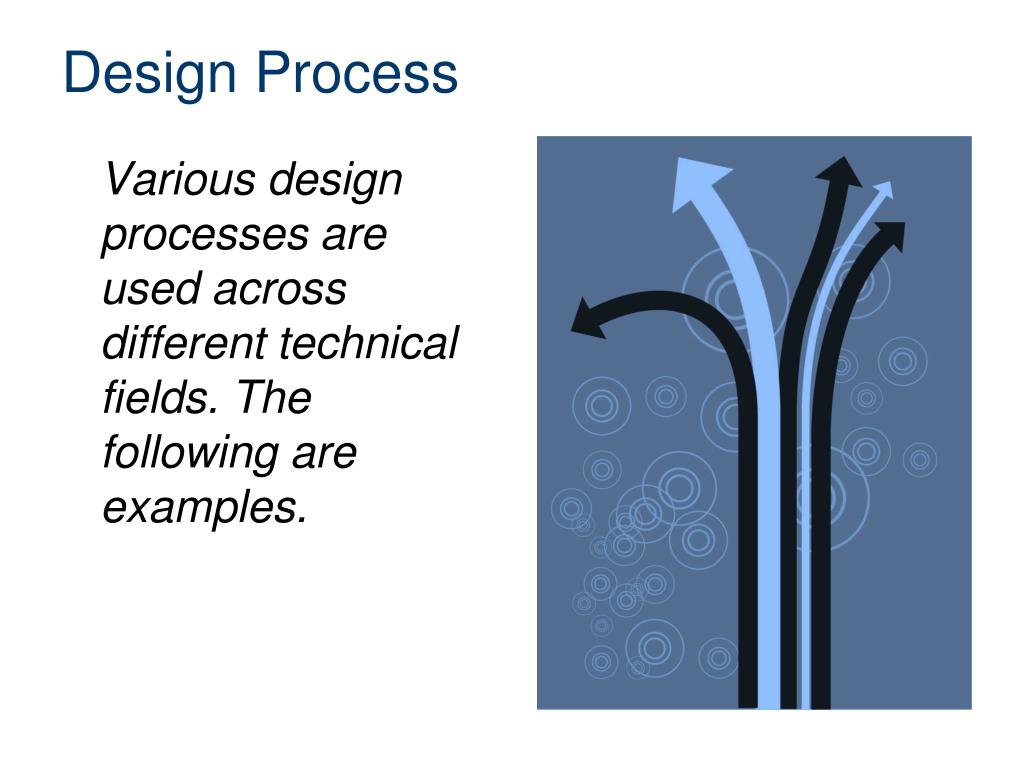 Design Process

Various design processes are used across different technical fields. The following are examples.